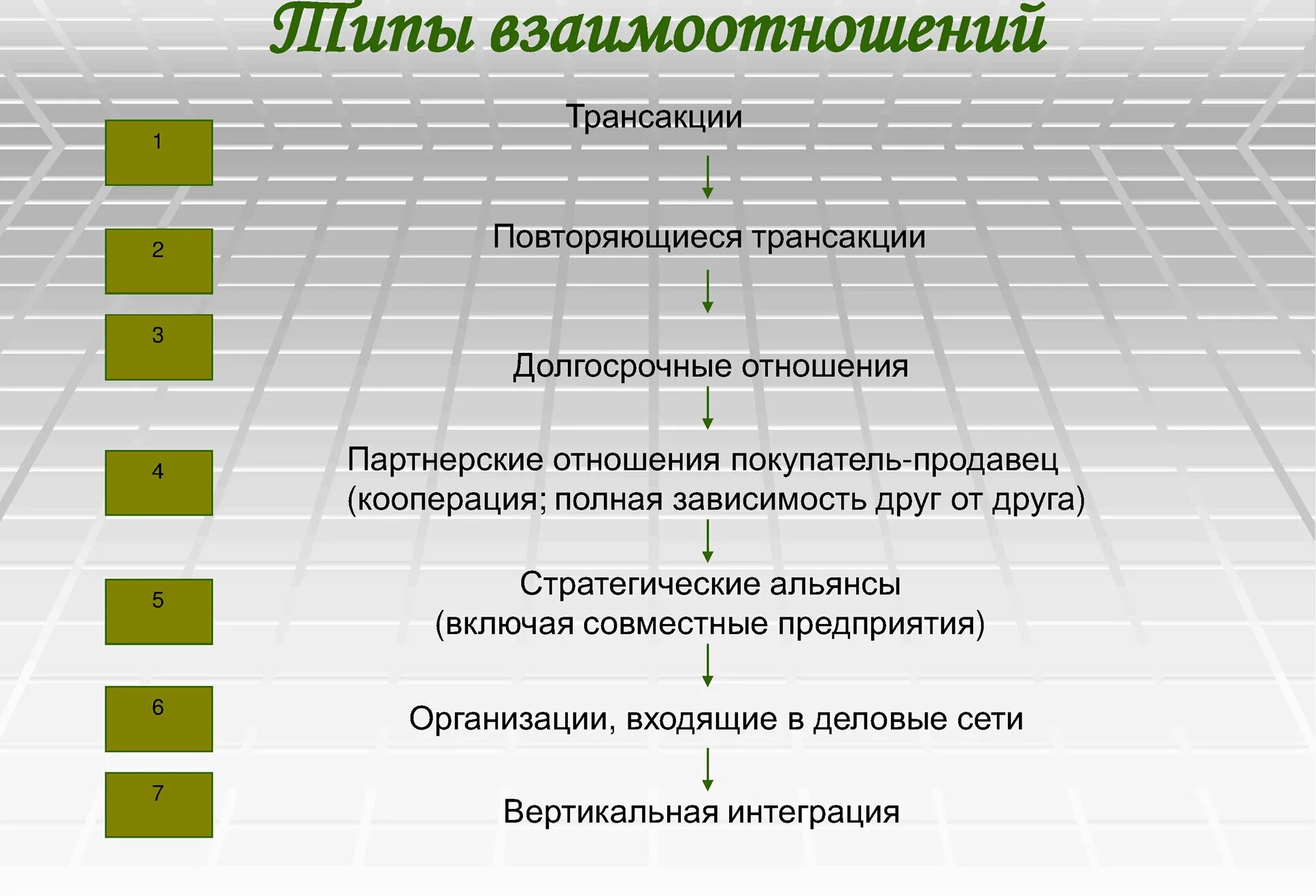 Типы взаимоотношений

1
Трансакции

2
Повторяющиеся трансакции

3
Долгосрочные отношения

4
Партнерские отношения покупатель-продавец (кооперация; полная зависимость друг от друга)

5
Стратегические альянсы (включая совместные предприятия)

6
Организации, входящие в деловые сети

7
Вертикальная интеграция